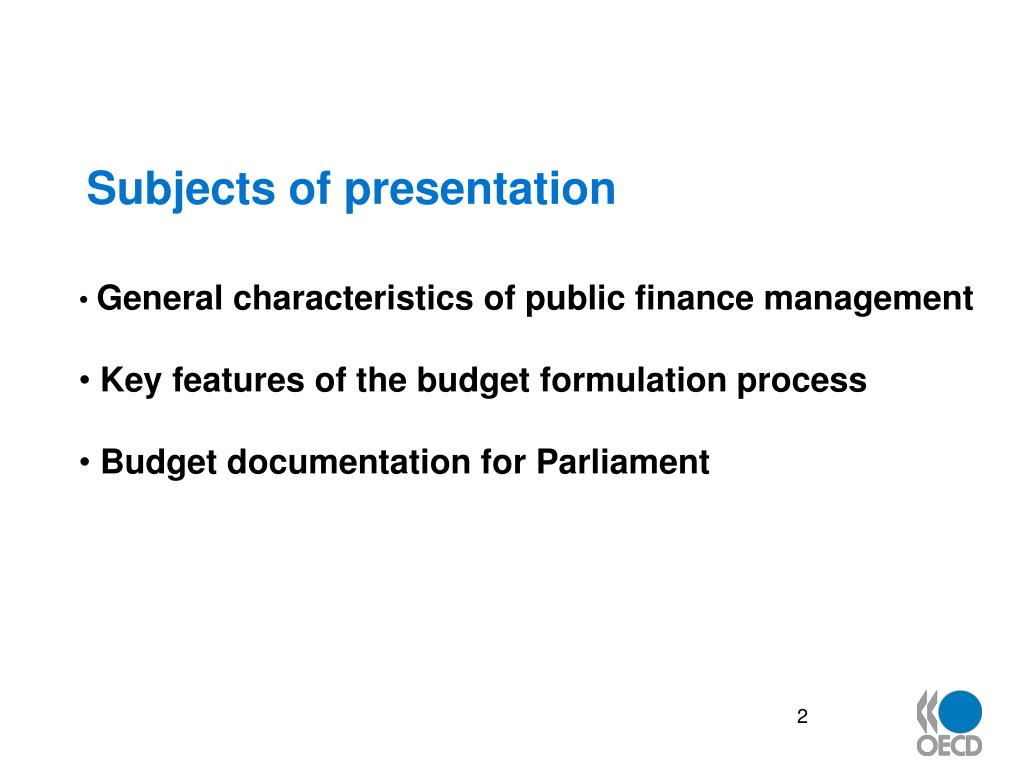 Subjects of presentation

• General characteristics of public finance management

• Key features of the budget formulation process

• Budget documentation for Parliament

2

OECD